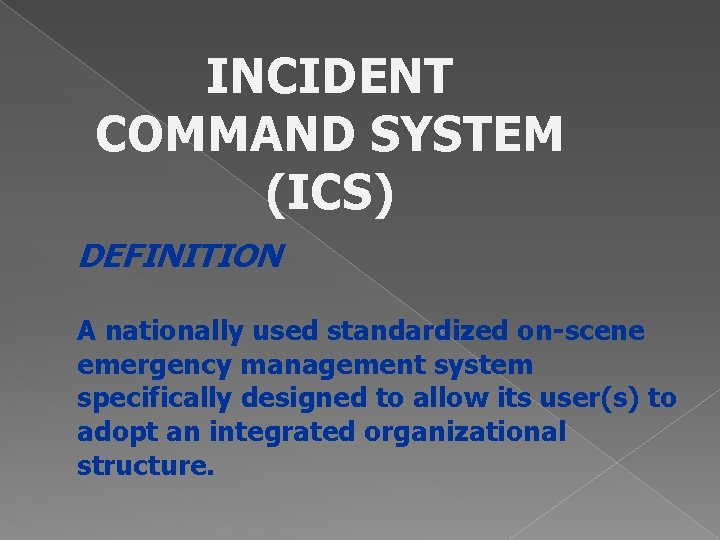 INCIDENT COMMAND SYSTEM (ICS)

DEFINITION

A nationally used standardized on-scene emergency management system specifically designed to allow its user(s) to adopt an integrated organizational structure.